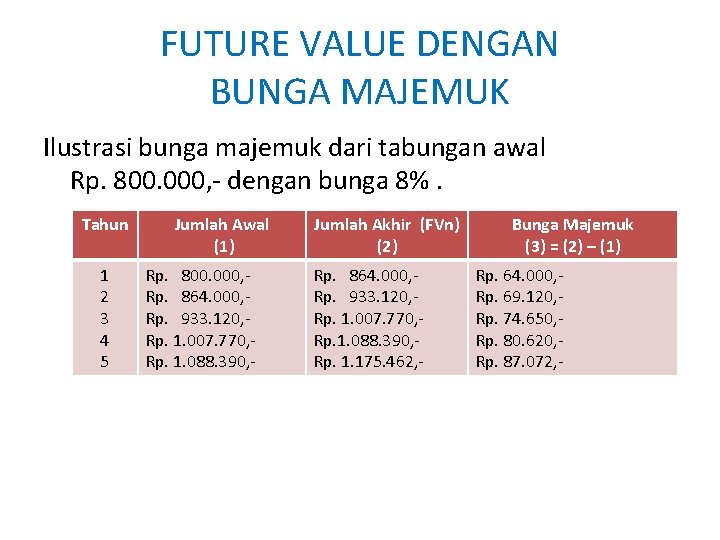 FUTURE VALUE DENGAN BUNGA MAJEMUK

Ilustrasi bunga majemuk dari tabungan awal Rp. 800.000,- dengan bunga 8% .

| Tahun | Jumlah Awal (1) | Jumlah Akhir (FVn) (2) | Bunga Majemuk (3) = (2) – (1) |
|---|---|---|---|
| 1 | Rp. 800.000,- | Rp. 864.000,- | Rp. 64.000,- |
| 2 | Rp. 864.000,- | Rp. 933.120,- | Rp. 69.120,- |
| 3 | Rp. 933.120,- | Rp. 1.007.770,- | Rp. 74.650,- |
| 4 | Rp. 1.007.770,- | Rp.1.088.390,- | Rp. 80.620,- |
| 5 | Rp. 1.088.390,- | Rp. 1.175.462,- | Rp. 87.072,- |